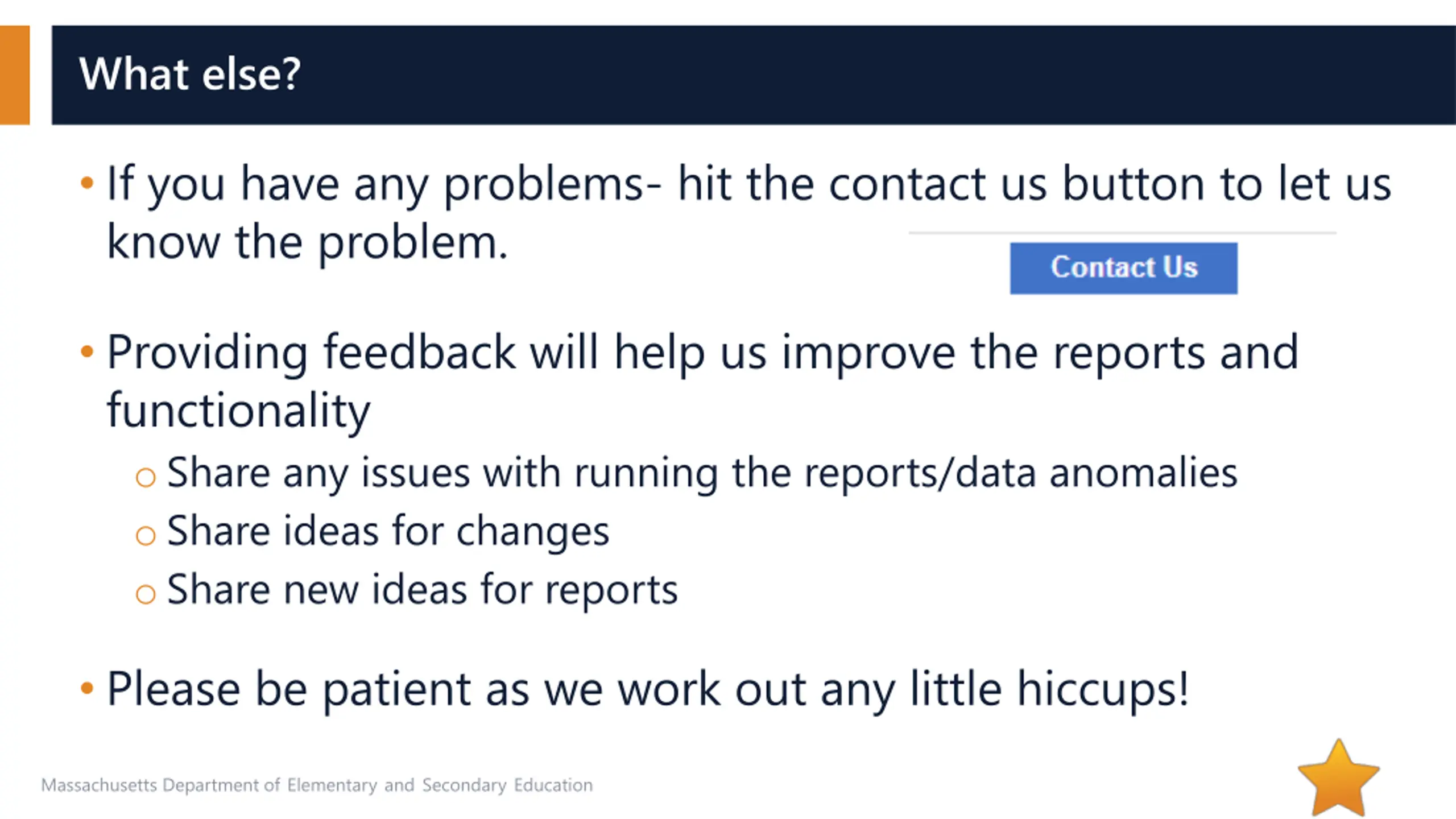 What else?

• If you have any problems- hit the contact us button to let us know the problem.

Contact Us

• Providing feedback will help us improve the reports and functionality

○ Share any issues with running the reports/data anomalies

○ Share ideas for changes

○ Share new ideas for reports

• Please be patient as we work out any little hiccups!

Massachusetts Department of Elementary and Secondary Education